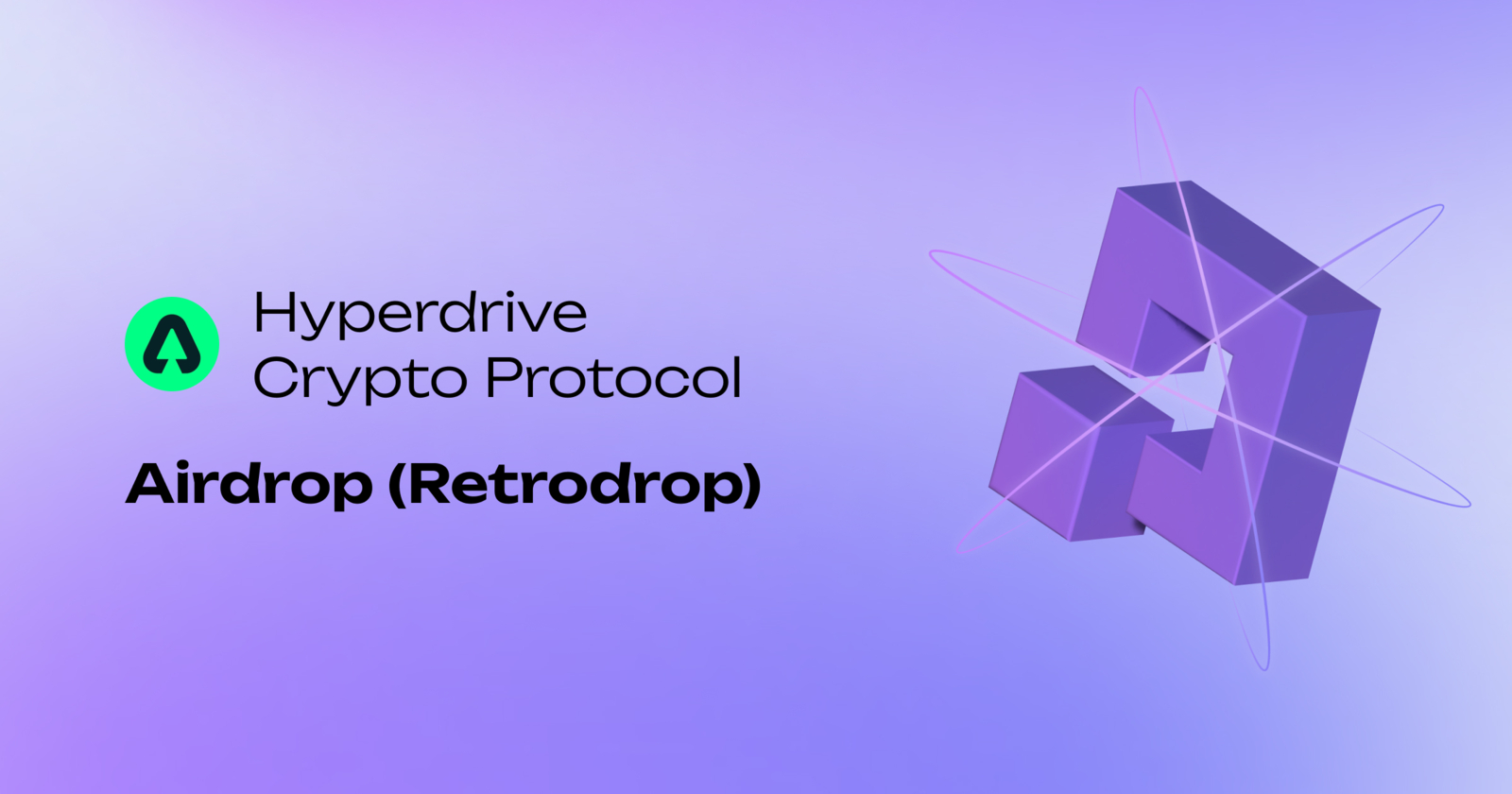 Hyperdrive
Crypto Protocol

Airdrop (Retrodrop)